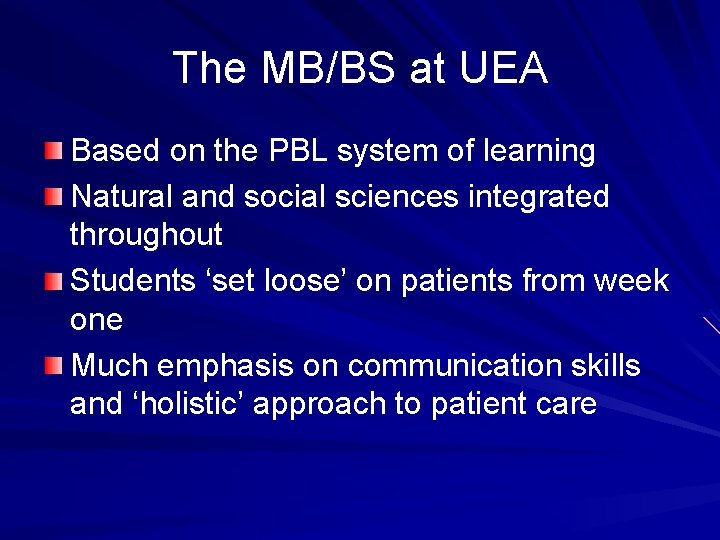 The MB/BS at UEA

Based on the PBL system of learning

Natural and social sciences integrated throughout

Students ‘set loose’ on patients from week one

Much emphasis on communication skills and ‘holistic’ approach to patient care